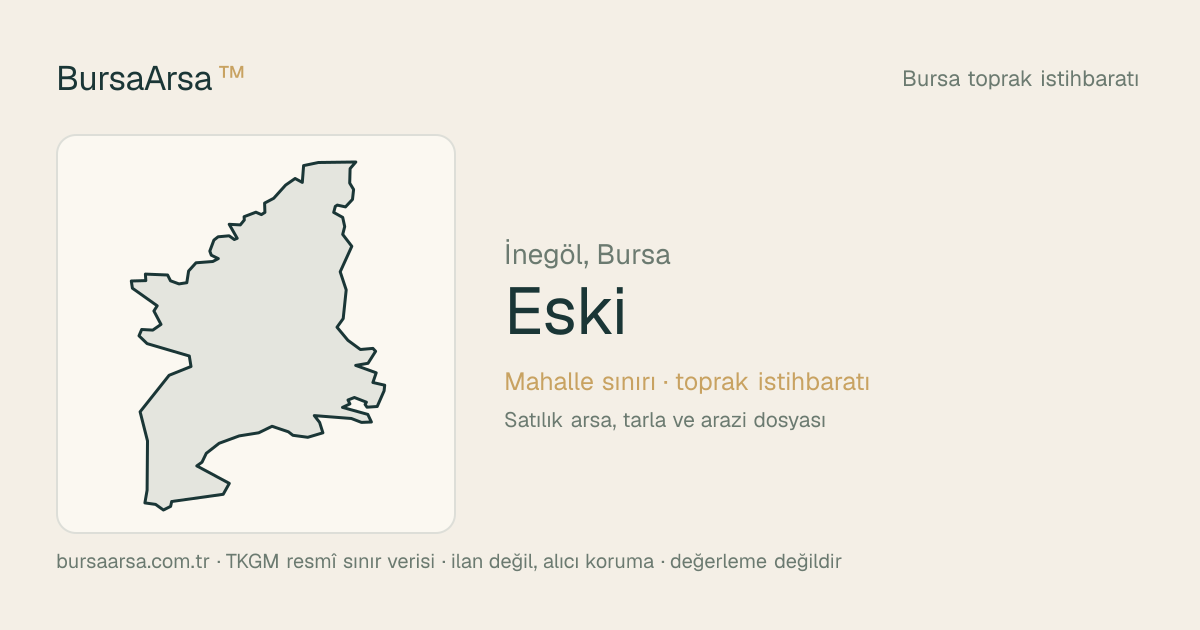 BursaArsa ™

Bursa toprak istihbaratı

İnegöl, Bursa

Eski

Mahalle sınırı · toprak istihbaratı

Satılık arsa, tarla ve arazi dosyası

bursaarsa.com.tr · TKGM resmî sınır verisi · ilan değil, alıcı koruma · değerleme değildir